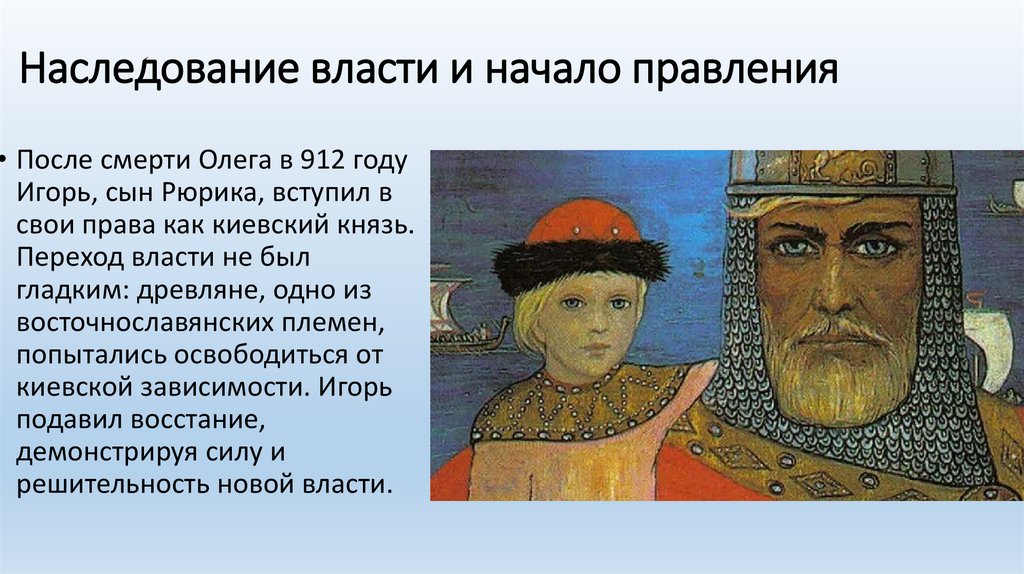 Наследование власти и начало правления

• После смерти Олега в 912 году Игорь, сын Рюрика, вступил в свои права как киевский князь. Переход власти не был гладким: древляне, одно из восточнославянских племен, попытались освободиться от киевской зависимости. Игорь подавил восстание, демонстрируя силу и решительность новой власти.